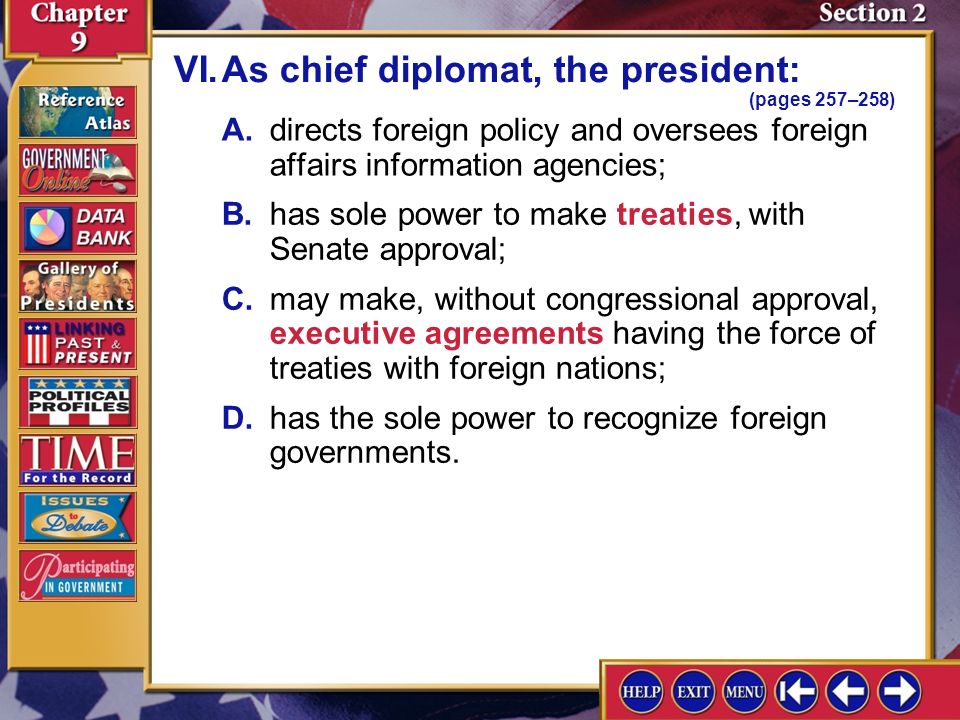 Chapter 9

Section 2

Reference Atlas

GOVERNMENT Online

DATA BANK

Gallery of Presidents

LINKING PAST & PRESENT

POLITICAL PROFILES

TIME For the Record

ISSUES to Debate

Participating IN GOVERNMENT

VI. As chief diplomat, the president:

(pages 257–258)

A. directs foreign policy and oversees foreign affairs information agencies;

B. has sole power to make treaties, with Senate approval;

C. may make, without congressional approval, executive agreements having the force of treaties with foreign nations;

D. has the sole power to recognize foreign governments.

HELP EXIT MENU